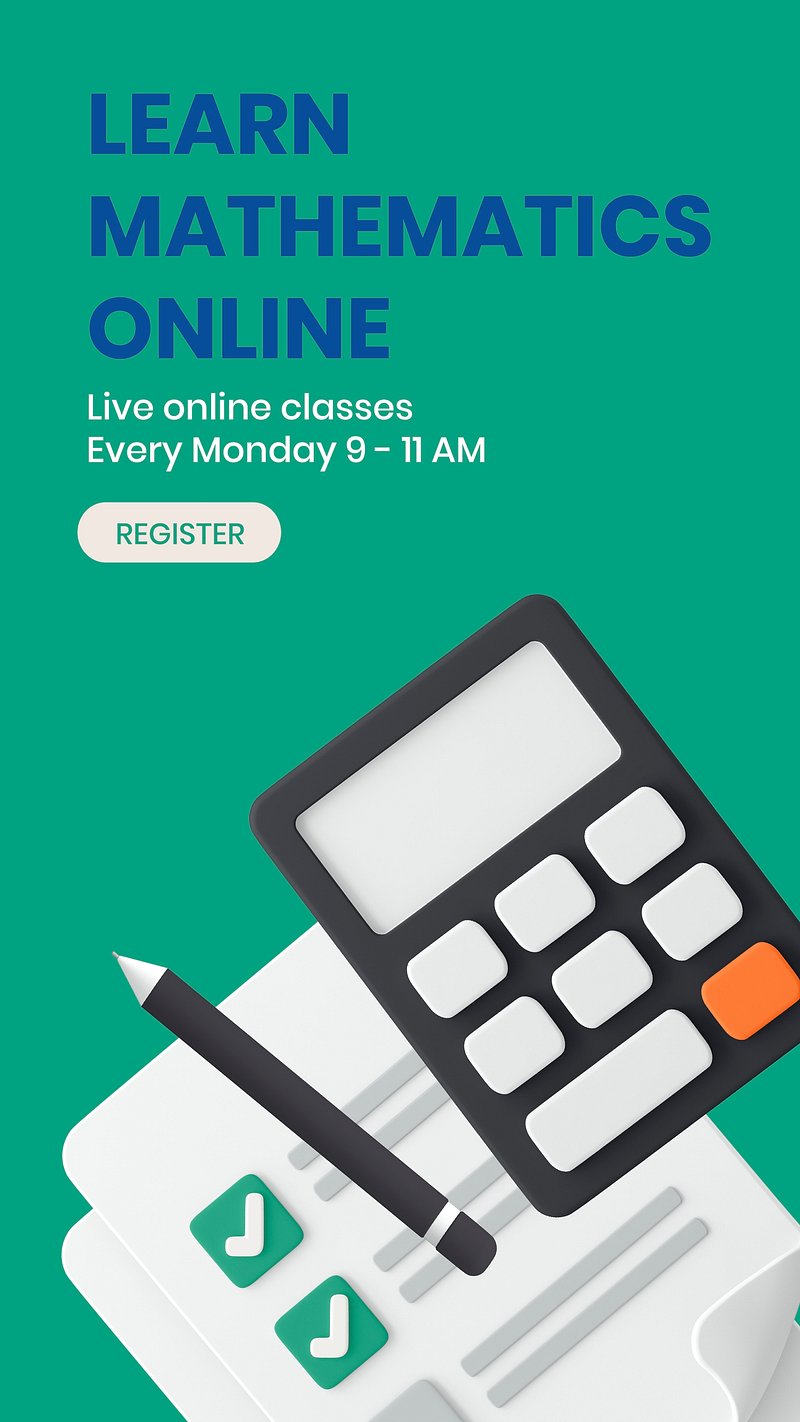 LEARN MATHEMATICS ONLINE

Live online classes
Every Monday 9 - 11 AM

REGISTER